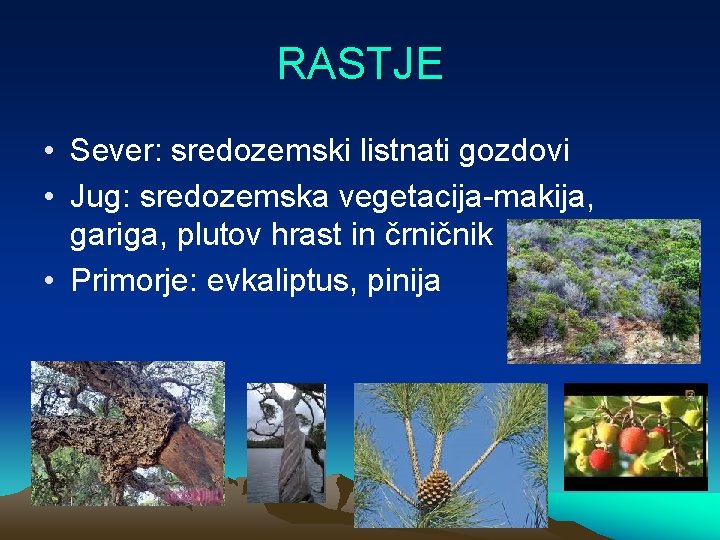 RASTJE

• Sever: sredozemski listnati gozdovi
• Jug: sredozemska vegetacija-makija, gariga, plutov hrast in črničnik
• Primorje: evkaliptus, pinija